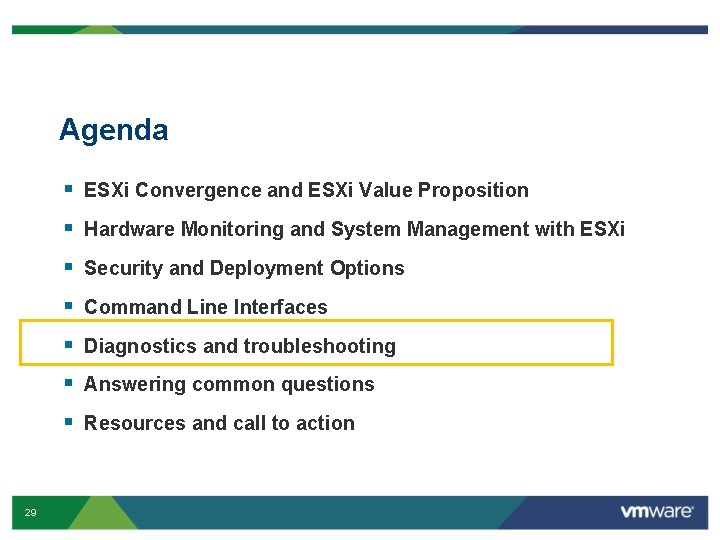 Agenda

- ESXi Convergence and ESXi Value Proposition
- Hardware Monitoring and System Management with ESXi
- Security and Deployment Options
- Command Line Interfaces
- Diagnostics and troubleshooting
- Answering common questions
- Resources and call to action

29

vmware